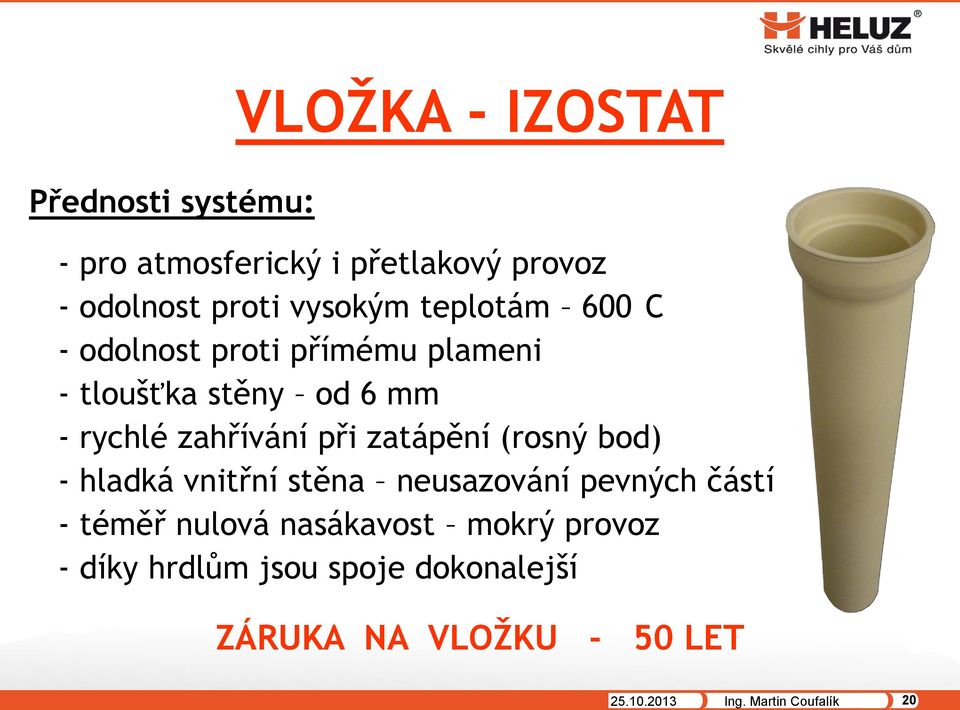 HELUZ®
Skvělé cihly pro Váš dům

VLOŽKA - IZOSTAT

Přednosti systému:

- pro atmosferický i přetlakový provoz
- odolnost proti vysokým teplotám – 600 C
- odolnost proti přímému plameni
- tloušťka stěny – od 6 mm
- rychlé zahřívání při zatápění (rosný bod)
- hladká vnitřní stěna – neusazování pevných částí
- téměř nulová nasákavost – mokrý provoz
- díky hrdlům jsou spoje dokonalejší

ZÁRUKA NA VLOŽKU - 50 LET

25.10.2013 Ing. Martin Coufalík 20